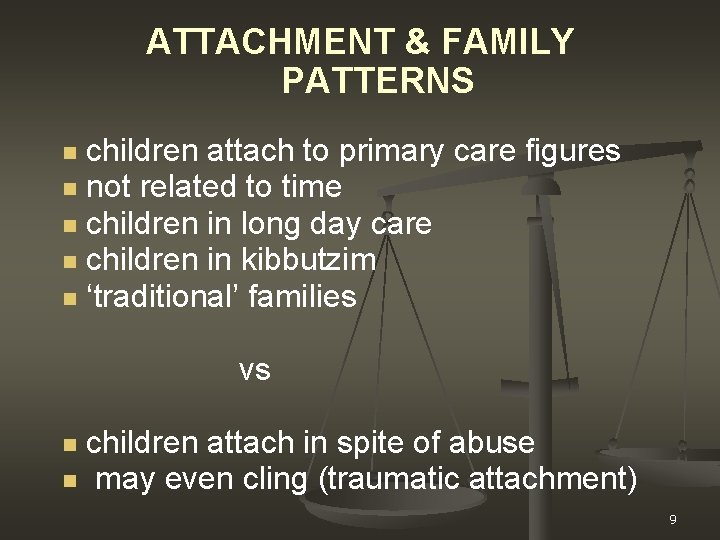 ATTACHMENT & FAMILY PATTERNS

- children attach to primary care figures
- not related to time
- children in long day care
- children in kibbutzim
- ‘traditional’ families

vs

- children attach in spite of abuse
- may even cling (traumatic attachment)

9